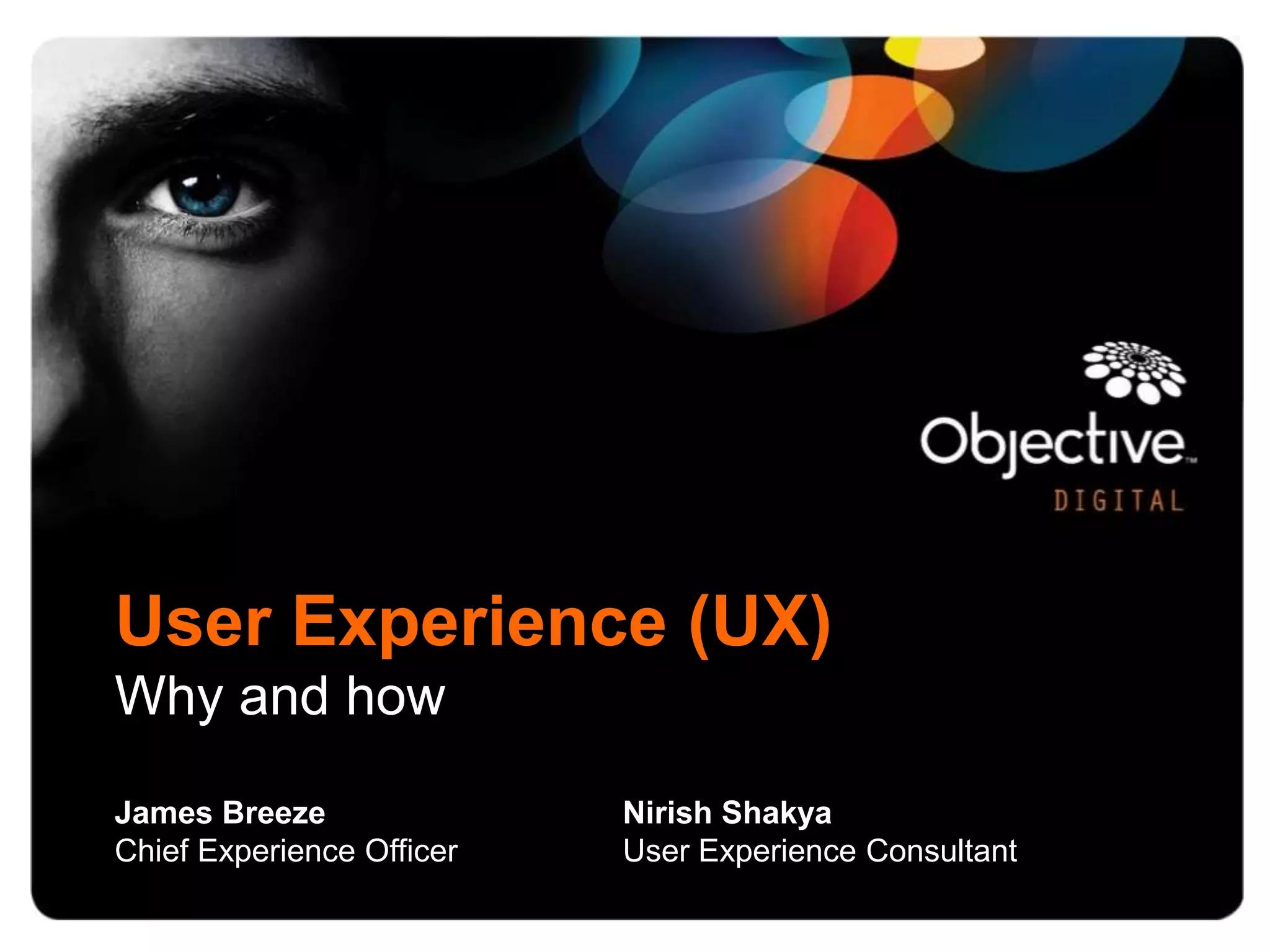 Objective™
DIGITAL

User Experience (UX)
Why and how

James Breeze
Chief Experience Officer

Nirish Shakya
User Experience Consultant